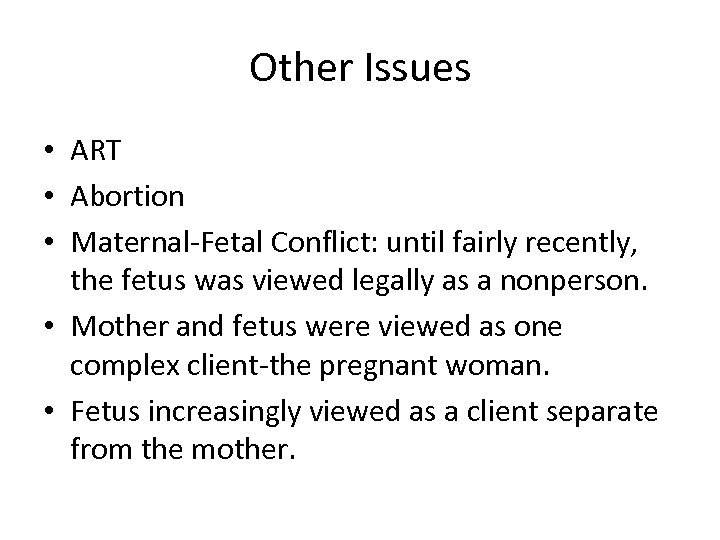 Other Issues

• ART
• Abortion
• Maternal-Fetal Conflict: until fairly recently, the fetus was viewed legally as a nonperson.
• Mother and fetus were viewed as one complex client-the pregnant woman.
• Fetus increasingly viewed as a client separate from the mother.